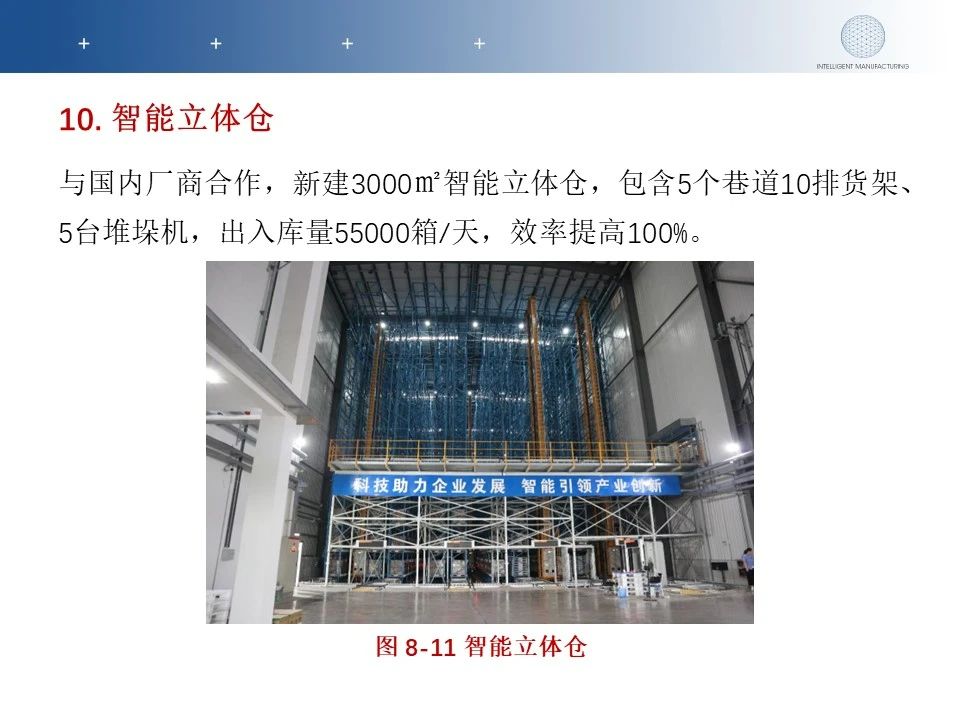 INTELLIGENT MANUFACTURING

10. 智能立体仓

与国内厂商合作，新建3000㎡智能立体仓，包含5个巷道10排货架、5台堆垛机，出入库量55000箱/天，效率提高100%。

科技助力企业发展 智能引领产业创新

图 8-11 智能立体仓